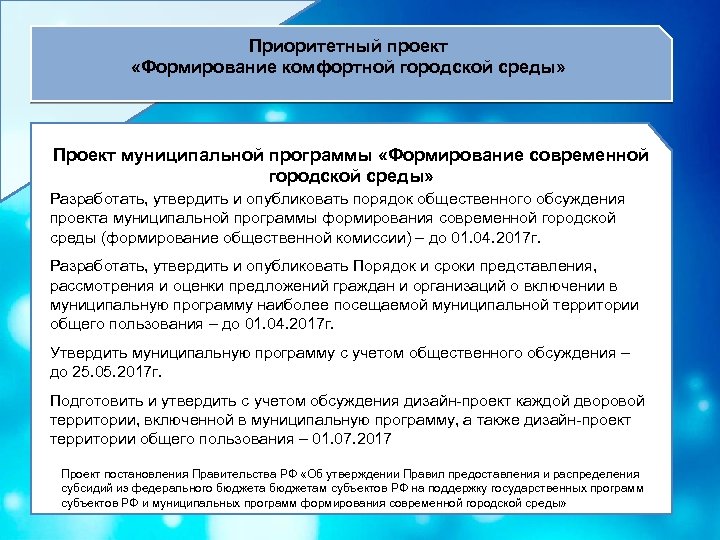 Приоритетный проект
«Формирование комфортной городской среды»

Проект муниципальной программы «Формирование современной городской среды»

Разработать, утвердить и опубликовать порядок общественного обсуждения проекта муниципальной программы формирования современной городской среды (формирование общественной комиссии) – до 01.04.2017г.

Разработать, утвердить и опубликовать Порядок и сроки представления, рассмотрения и оценки предложений граждан и организаций о включении в муниципальную программу наиболее посещаемой муниципальной территории общего пользования – до 01.04.2017г.

Утвердить муниципальную программу с учетом общественного обсуждения – до 25.05.2017г.

Подготовить и утвердить с учетом обсуждения дизайн-проект каждой дворовой территории, включенной в муниципальную программу, а также дизайн-проект территории общего пользования – 01.07.2017

Проект постановления Правительства РФ «Об утверждении Правил предоставления и распределения субсидий из федерального бюджета бюджетам субъектов РФ на поддержку государственных программ субъектов РФ и муниципальных программ формирования современной городской среды»